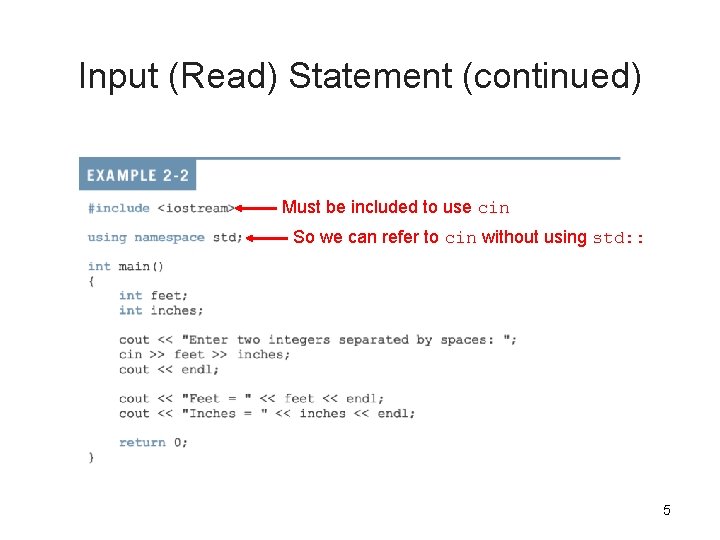 Input (Read) Statement (continued)

EXAMPLE 2-2

#include <iostream> Must be included to use cin

using namespace std; So we can refer to cin without using std::

int main()
{
    int feet;
    int inches;

    cout << "Enter two integers separated by spaces: ";
    cin >> feet >> inches;
    cout << endl;

    cout << "Feet = " << feet << endl;
    cout << "Inches = " << inches << endl;

    return 0;
}

5